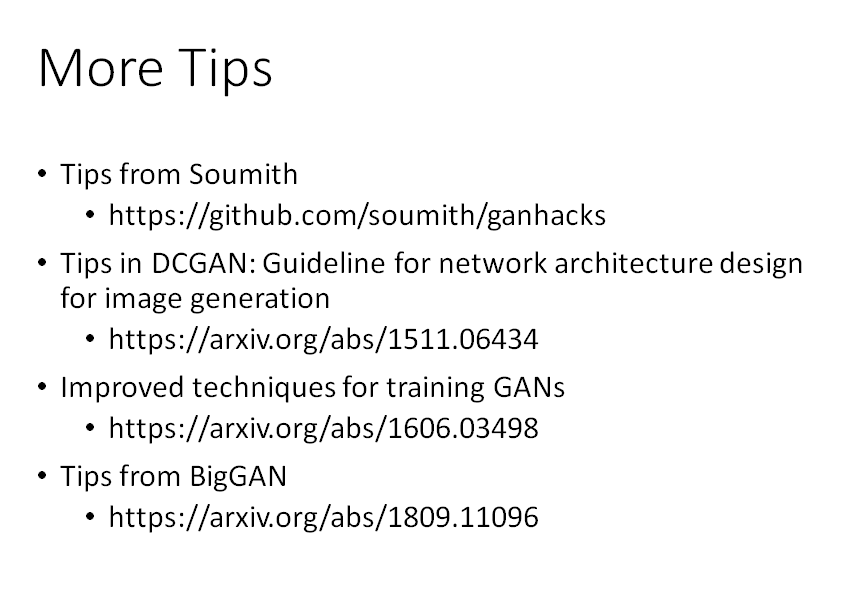 More Tips

• Tips from Soumith
  • https://github.com/soumith/ganhacks
• Tips in DCGAN: Guideline for network architecture design for image generation
  • https://arxiv.org/abs/1511.06434
• Improved techniques for training GANs
  • https://arxiv.org/abs/1606.03498
• Tips from BigGAN
  • https://arxiv.org/abs/1809.11096